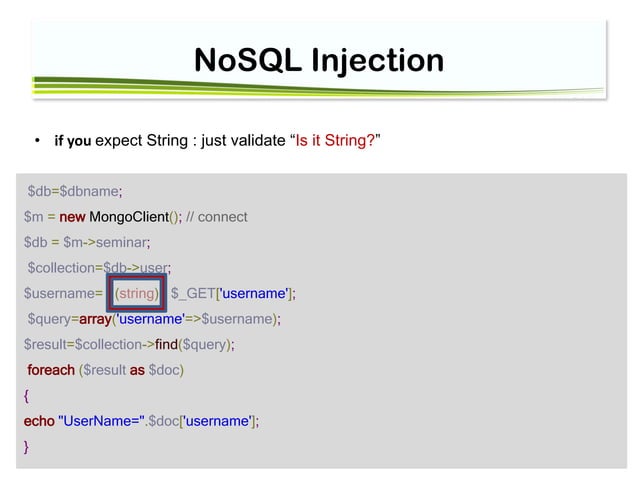 NoSQL Injection

• if you expect String : just validate “Is it String?”

$db=$dbname;
$m = new MongoClient(); // connect
$db = $m->seminar;
$collection=$db->user;
$username= (string) $_GET['username'];
$query=array('username'=>$username);
$result=$collection->find($query);
foreach ($result as $doc)
{
echo "UserName=".$doc['username'];
}